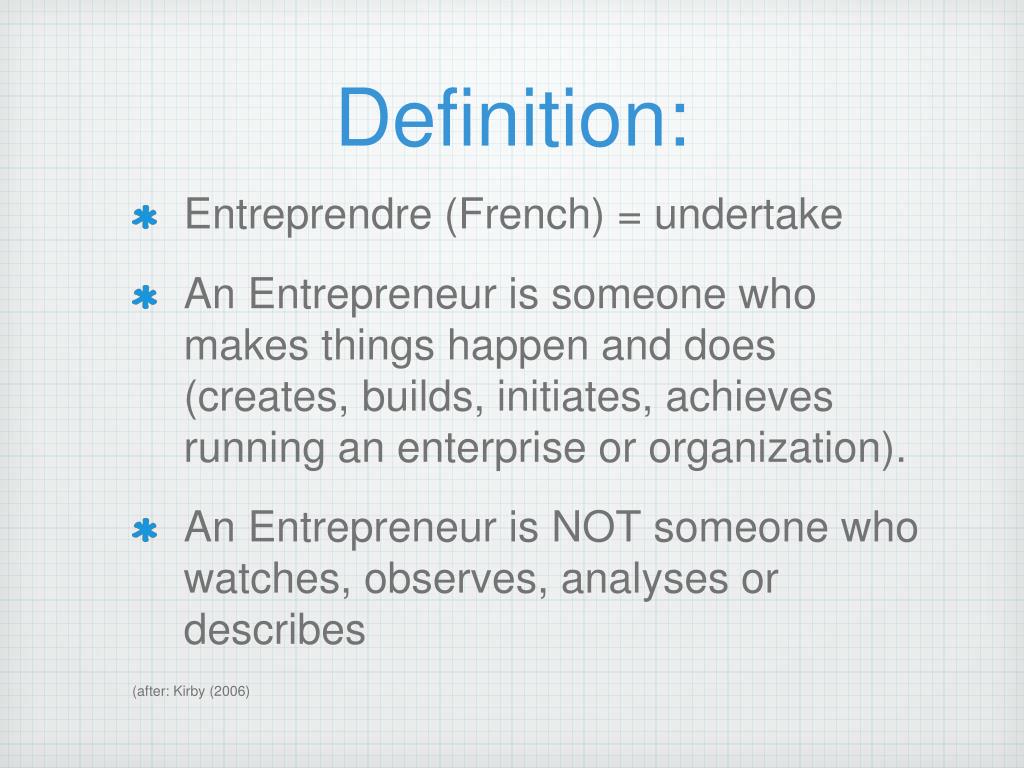 Definition:

* Entreprendre (French) = undertake

* An Entrepreneur is someone who makes things happen and does (creates, builds, initiates, achieves running an enterprise or organization).

* An Entrepreneur is NOT someone who watches, observes, analyses or describes

(after: Kirby (2006)